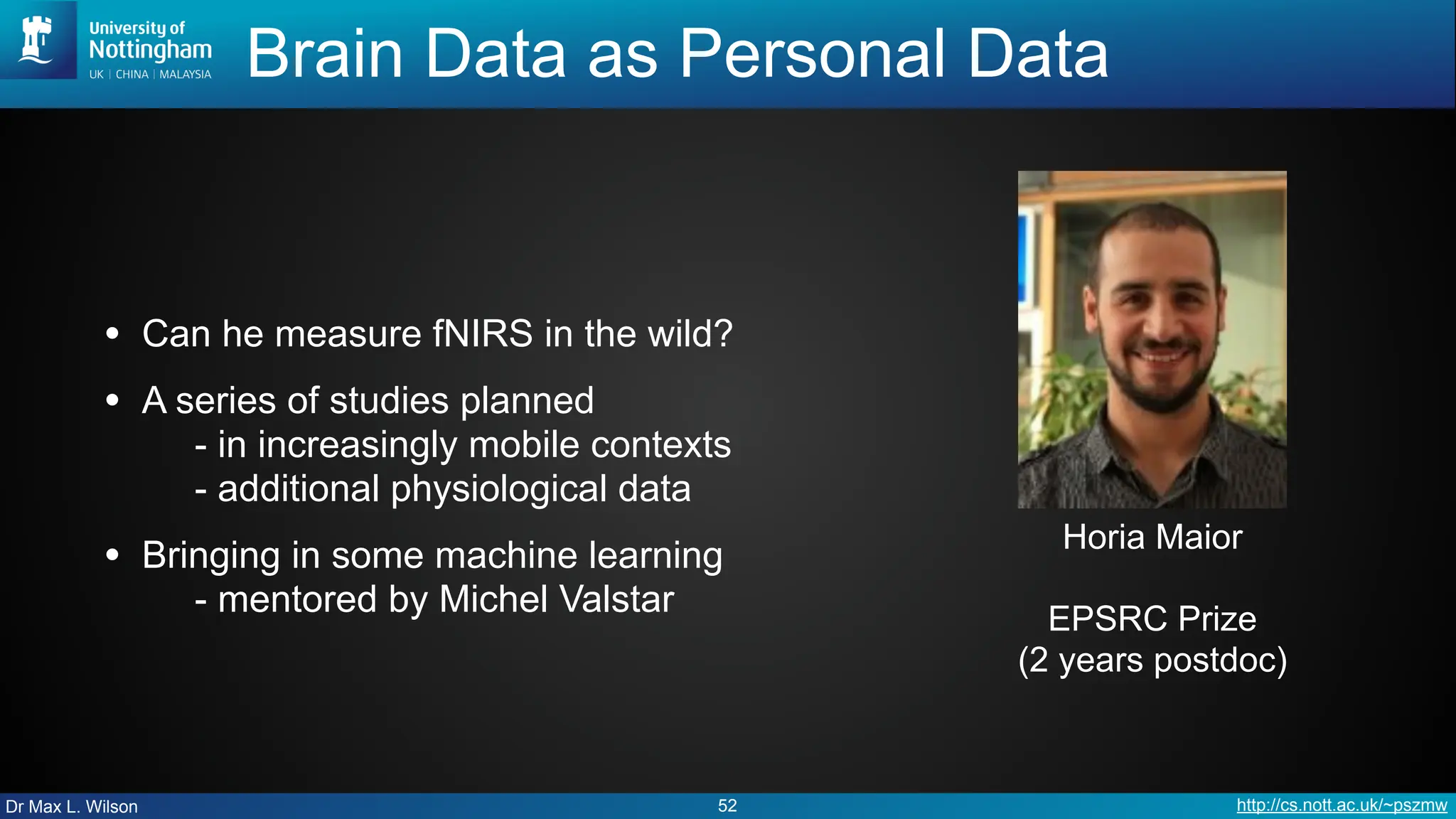 University of Nottingham
UK | CHINA | MALAYSIA

Brain Data as Personal Data

• Can he measure fNIRS in the wild?

• A series of studies planned
- in increasingly mobile contexts
- additional physiological data

• Bringing in some machine learning
- mentored by Michel Valstar

Horia Maior

EPSRC Prize
(2 years postdoc)

Dr Max L. Wilson
52
http://cs.nott.ac.uk/~pszmw